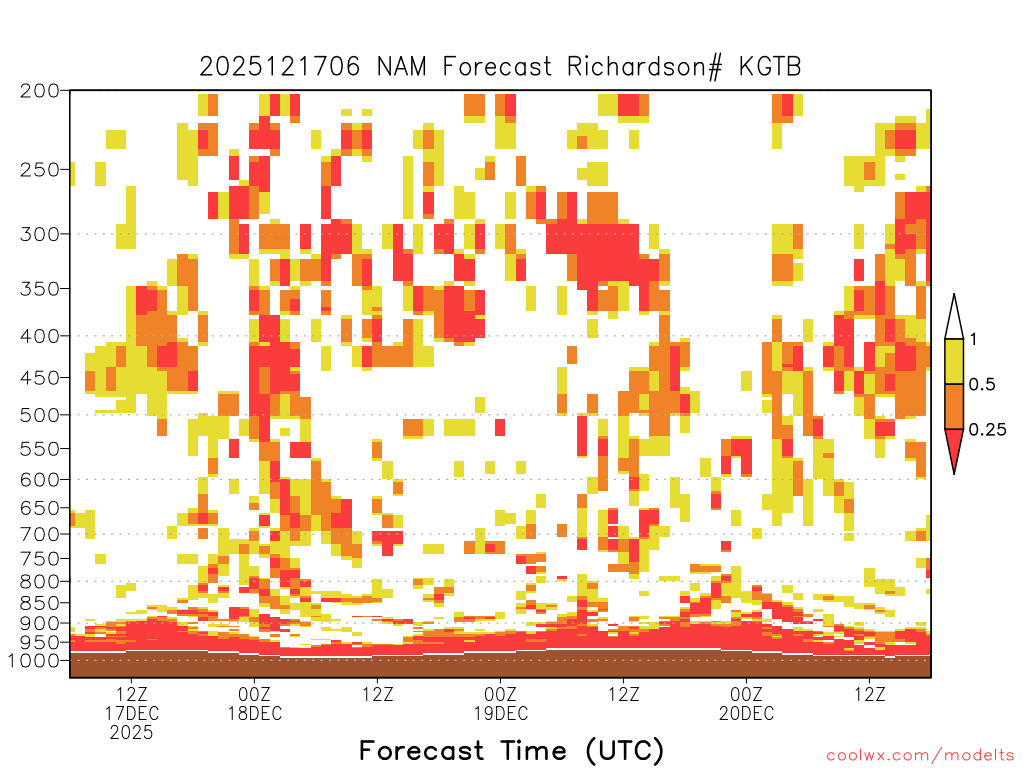 2025121706 NAM Forecast Richardson# KGTB

200
250
300
350
400
450
500
550
600
650
700
750
800
850
900
950
1000

1
0.5
0.25

12Z
17DEC
2025
00Z
18DEC
12Z
00Z
19DEC
12Z
00Z
20DEC
12Z

Forecast Time (UTC)

coolwx.com/modelts